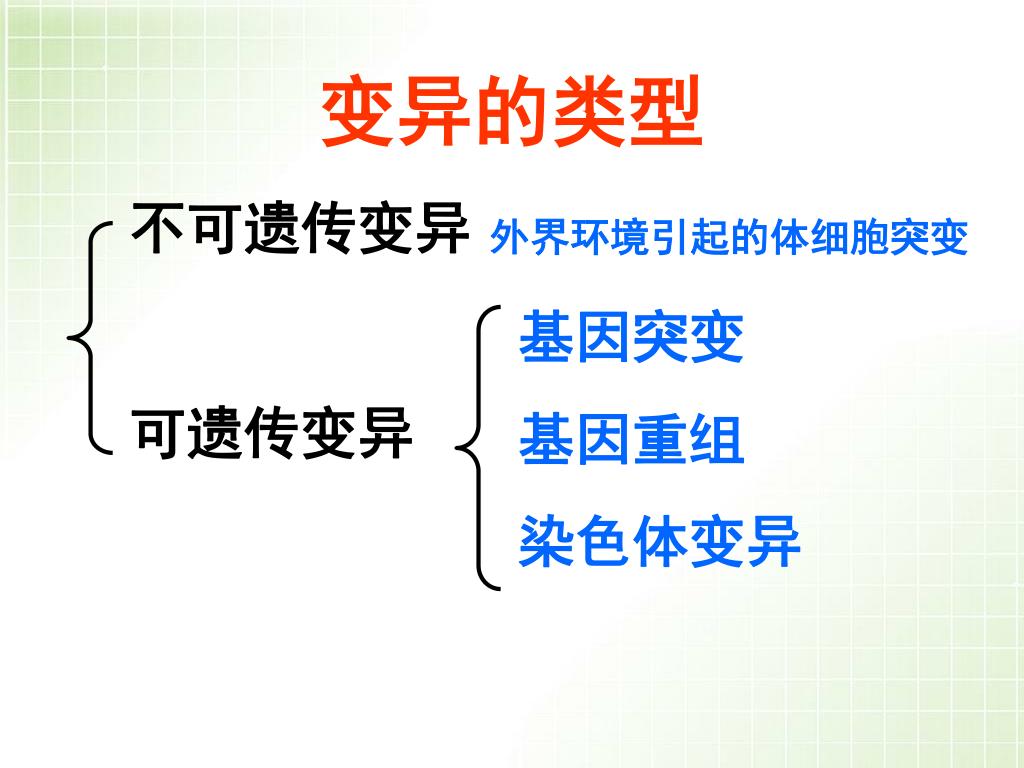 变异的类型

不可遗传变异 外界环境引起的体细胞突变

可遗传变异

基因突变

基因重组

染色体变异